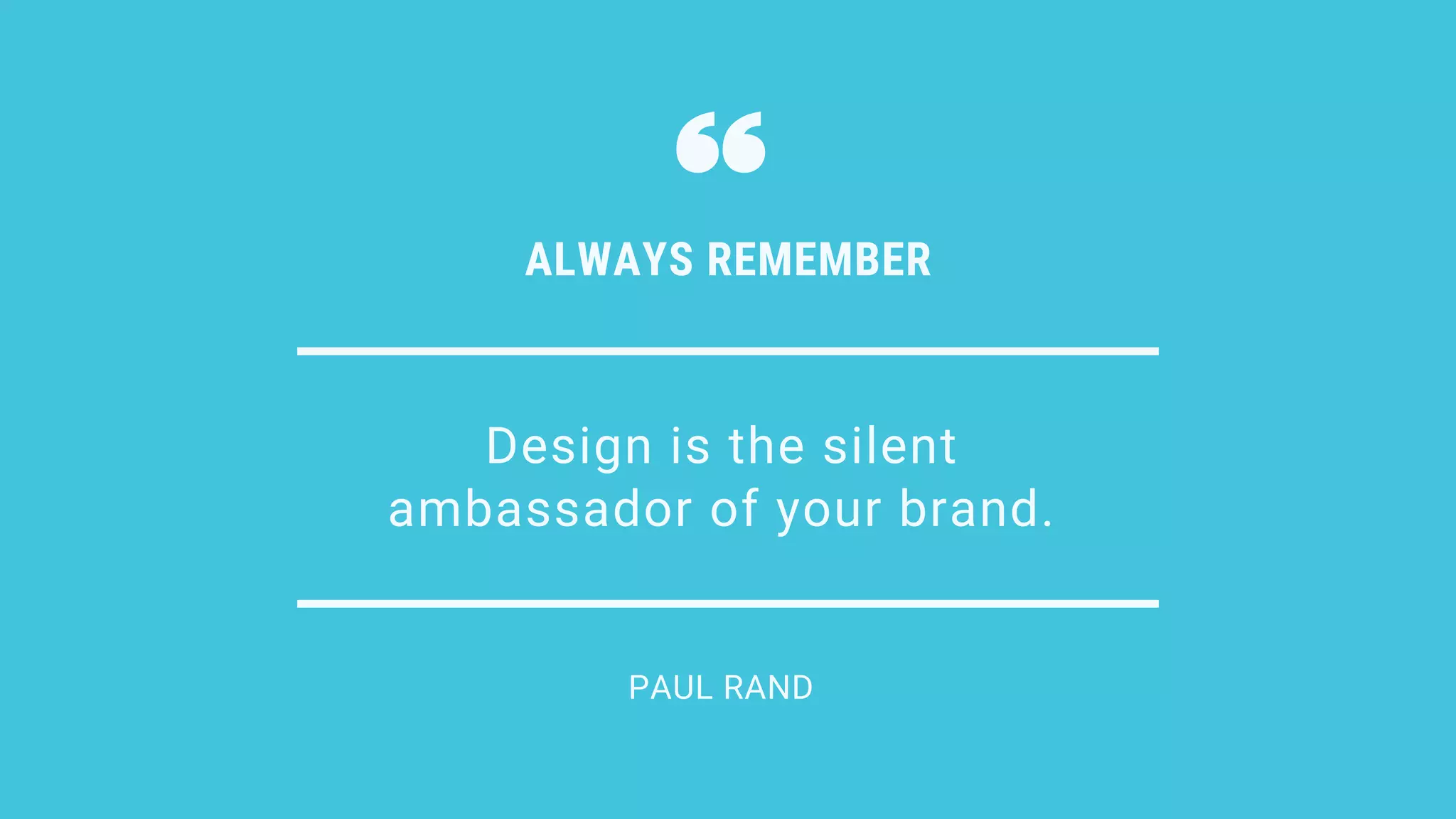 “

ALWAYS REMEMBER

Design is the silent ambassador of your brand.

PAUL RAND